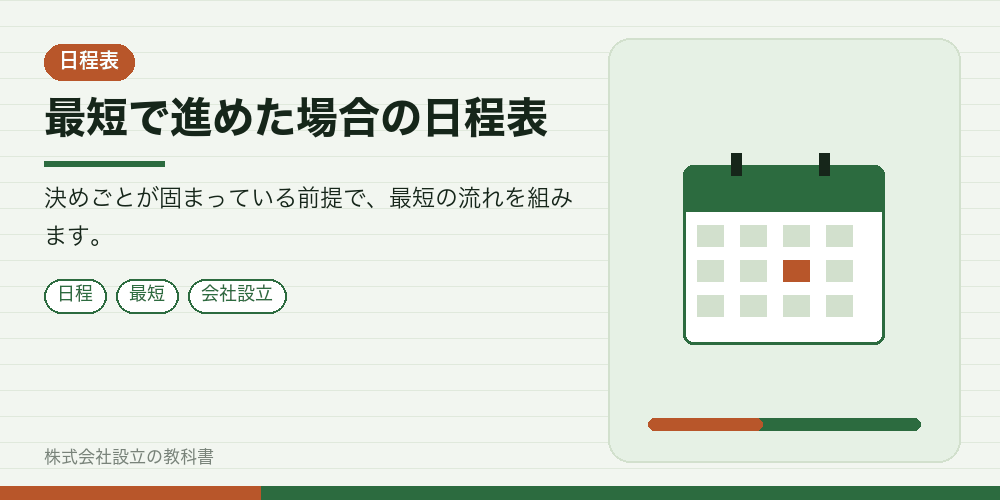 日程表

最短で進めた場合の日程表

決めごとが固まっている前提で、最短の流れを組みます。

日程
最短
会社設立

株式会社設立の教科書